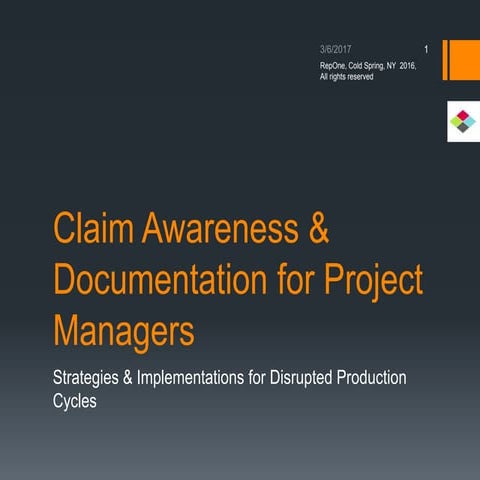 3/6/2017

1

RepOne, Cold Spring, NY 2016, All rights reserved

Claim Awareness & Documentation for Project Managers

Strategies & Implementations for Disrupted Production Cycles